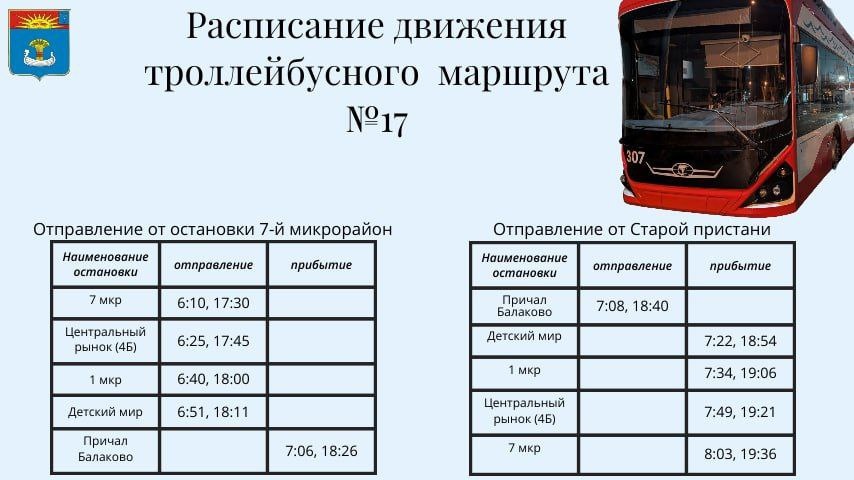 Расписание движения троллейбусного маршрута №17

307

Отправление от остановки 7-й микрорайон

| Наименование остановки | отправление | прибытие |
|---|---|---|
| 7 мкр | 6:10, 17:30 | |
| Центральный рынок (4Б) | 6:25, 17:45 | |
| 1 мкр | 6:40, 18:00 | |
| Детский мир | 6:51, 18:11 | |
| Причал Балаково | | 7:06, 18:26 |

Отправление от Старой пристани

| Наименование остановки | отправление | прибытие |
|---|---|---|
| Причал Балаково | 7:08, 18:40 | |
| Детский мир | | 7:22, 18:54 |
| 1 мкр | | 7:34, 19:06 |
| Центральный рынок (4Б) | | 7:49, 19:21 |
| 7 мкр | | 8:03, 19:36 |